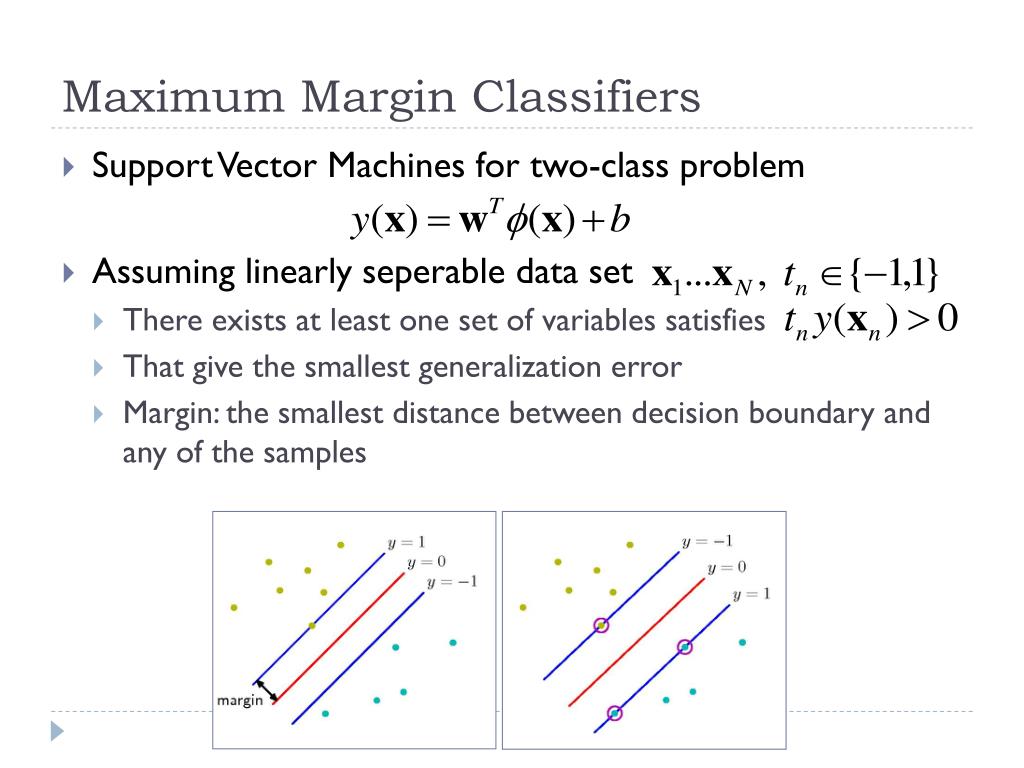 Maximum Margin Classifiers

Support Vector Machines for two-class problem

$y(\mathbf{x}) = \mathbf{w}^T \phi(\mathbf{x}) + b$

Assuming linearly seperable data set $\mathbf{x}_1 ... \mathbf{x}_N$, $t_n \in \{-1,1\}$

There exists at least one set of variables satisfies $t_n y(\mathbf{x}_n) > 0$

That give the smallest generalization error

Margin: the smallest distance between decision boundary and any of the samples

$y = 1$
$y = 0$
$y = -1$
margin

$y = -1$
$y = 0$
$y = 1$